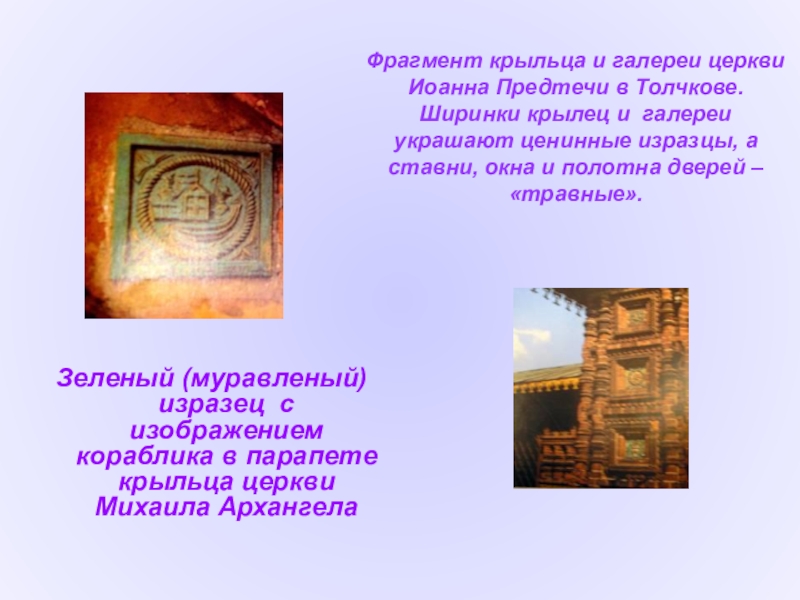 Фрагмент крыльца и галереи церкви Иоанна Предтечи в Толчкове. Ширинки крылец и галереи украшают ценинные изразцы, а ставни, окна и полотна дверей – «травные».

Зеленый (муравленый) изразец с изображением кораблика в парапете крыльца церкви Михаила Архангела